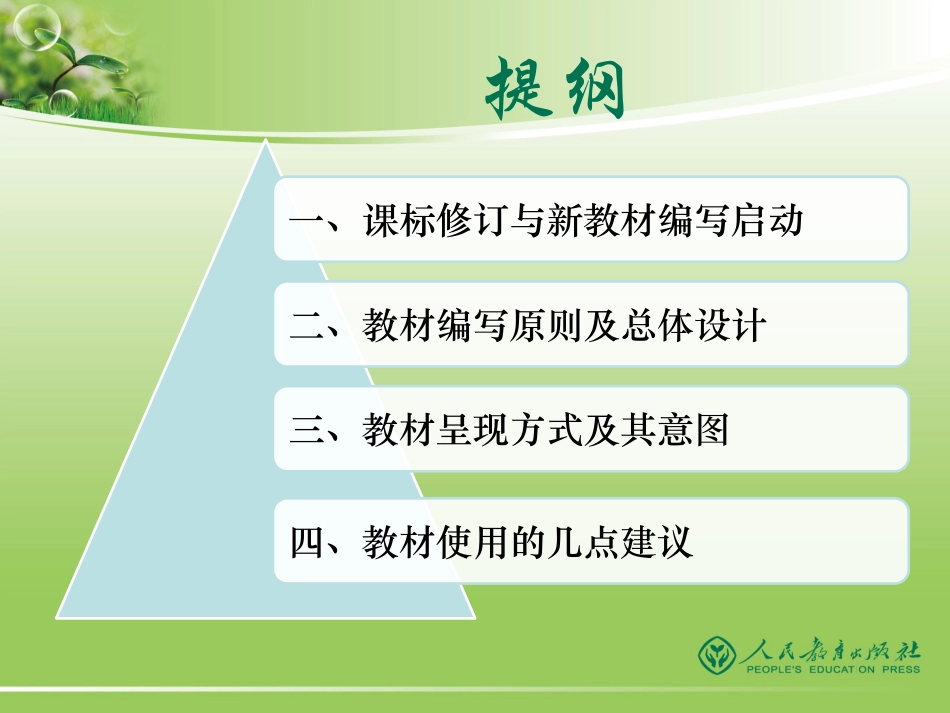 提纲

一、课标修订与新教材编写启动

二、教材编写原则及总体设计

三、教材呈现方式及其意图

四、教材使用的几点建议

人民教育出版社
PEOPLE'S EDUCATION PRESS